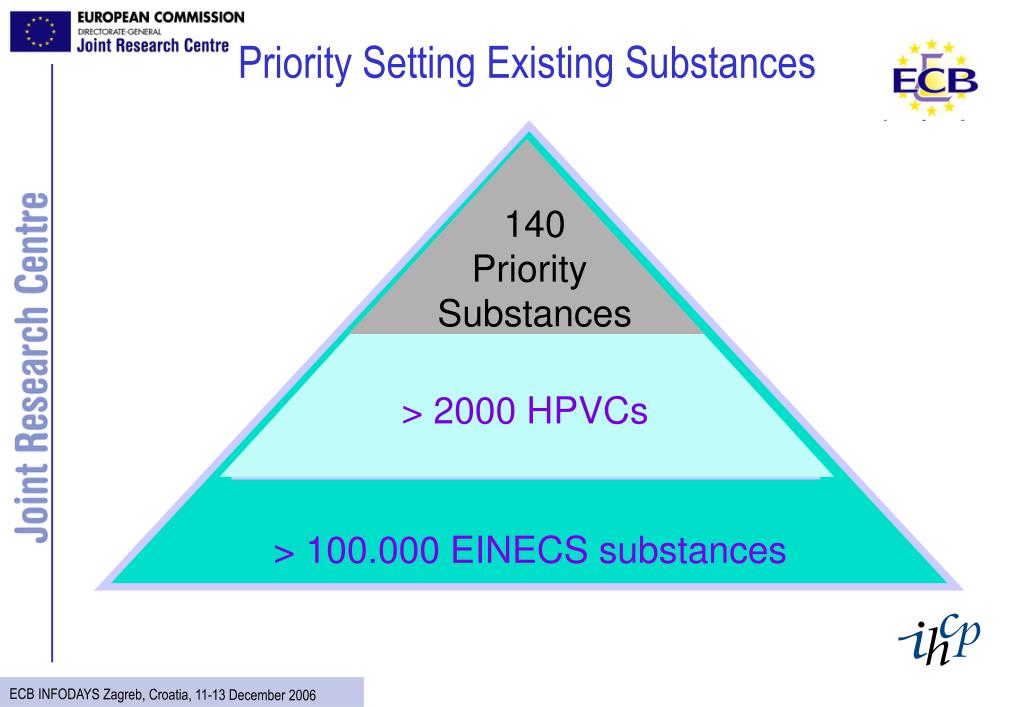 EUROPEAN COMMISSION
DIRECTORATE-GENERAL
Joint Research Centre

Priority Setting Existing Substances

ECB

Joint Research Centre

140
Priority
Substances

> 2000 HPVCs

> 100.000 EINECS substances

ihcp

ECB INFODAYS Zagreb, Croatia, 11-13 December 2006